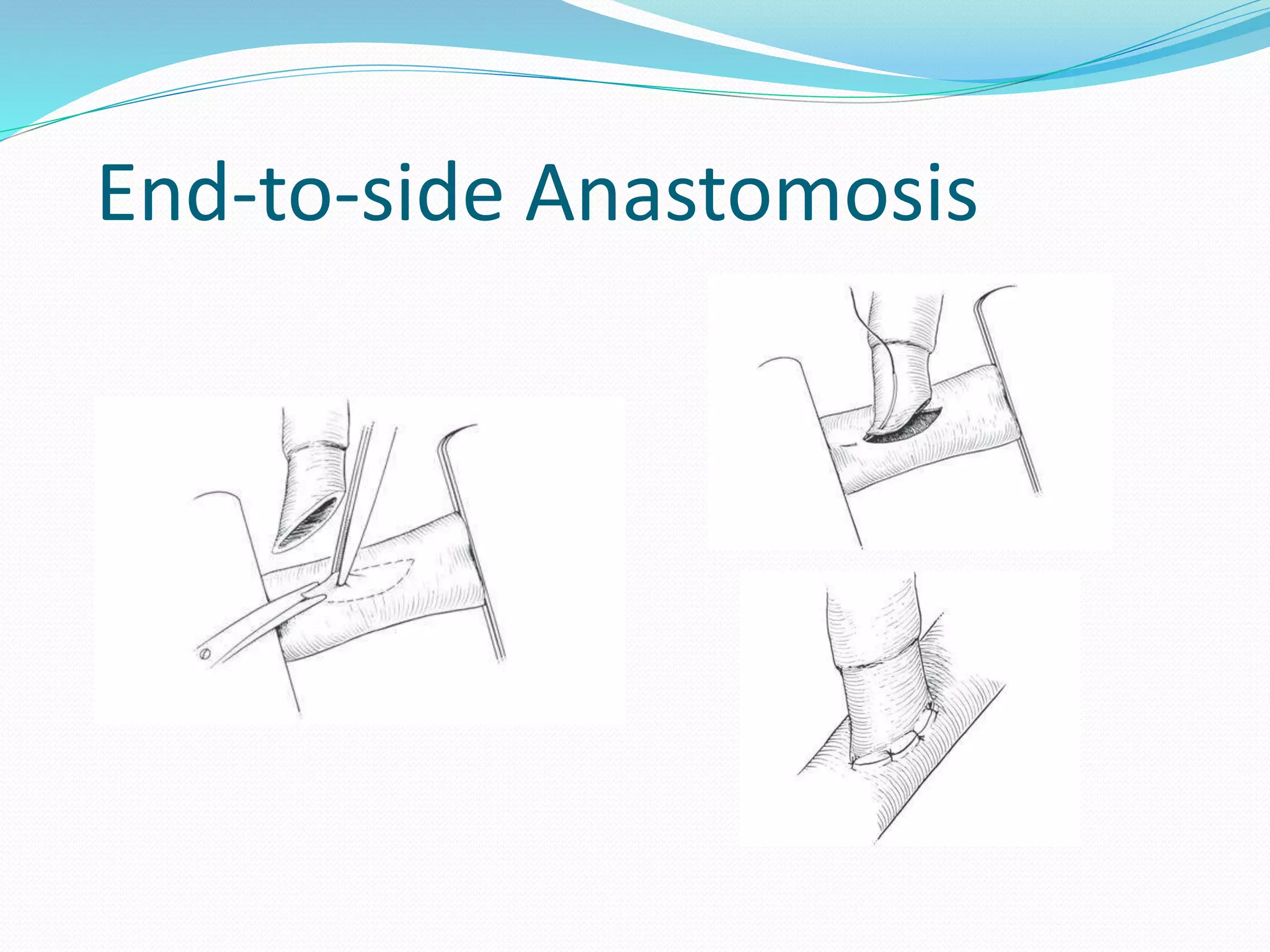 End-to-side Anastomosis